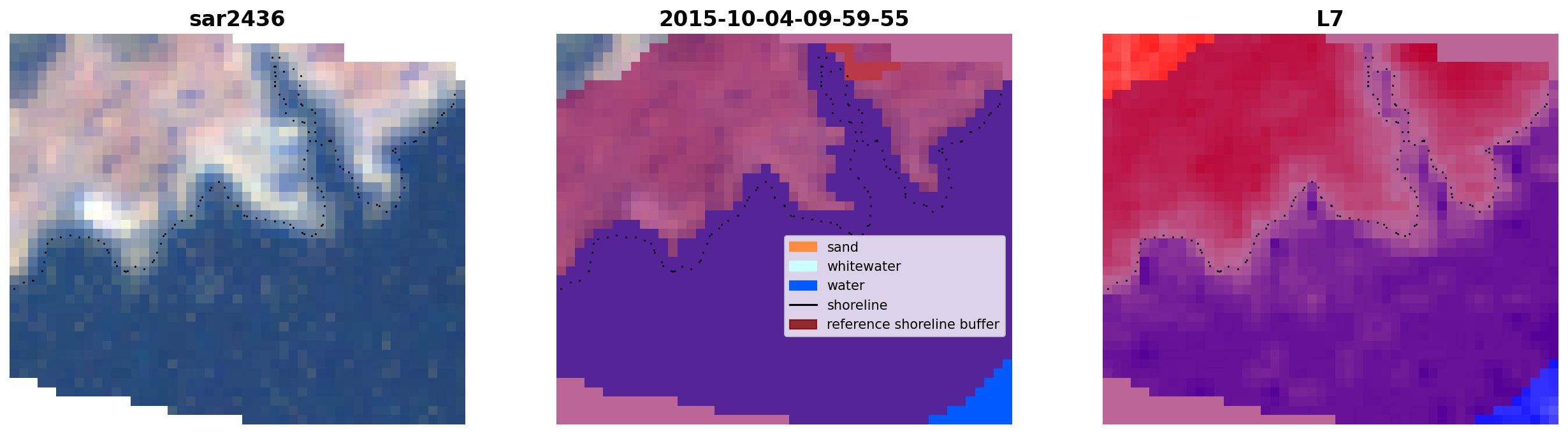 sar2436

2015-10-04-09-59-55

sand
whitewater
water
shoreline
reference shoreline buffer

L7